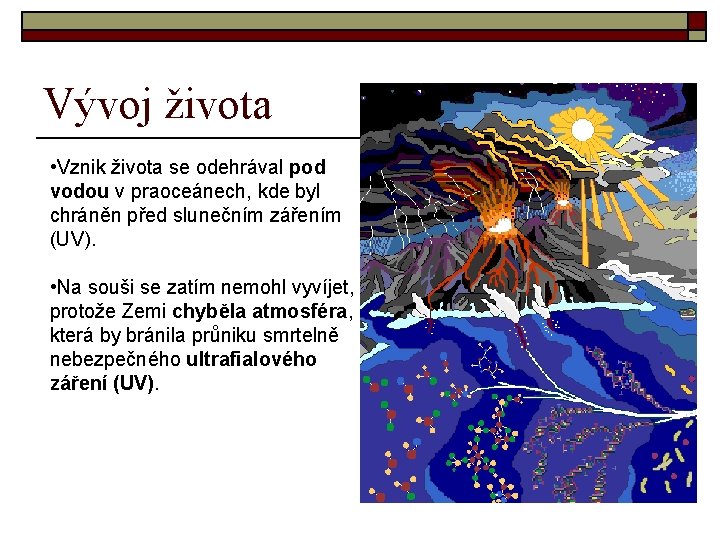 Vývoj života

•Vznik života se odehrával pod vodou v praoceánech, kde byl chráněn před slunečním zářením (UV).

•Na souši se zatím nemohl vyvíjet, protože Zemi chyběla atmosféra, která by bránila průniku smrtelně nebezpečného ultrafialového záření (UV).